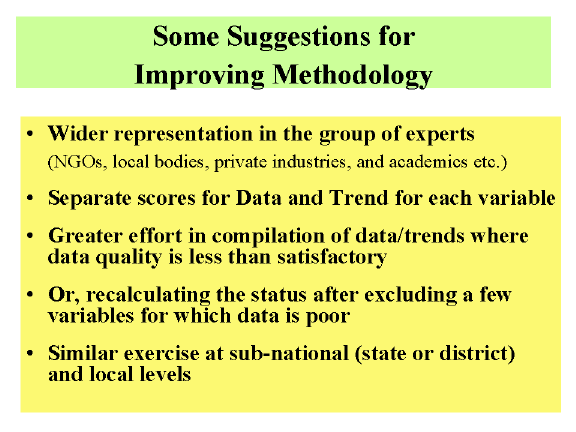 Some Suggestions for Improving Methodology

• Wider representation in the group of experts (NGOs, local bodies, private industries, and academics etc.)

• Separate scores for Data and Trend for each variable

• Greater effort in compilation of data/trends where data quality is less than satisfactory

• Or, recalculating the status after excluding a few variables for which data is poor

• Similar exercise at sub-national (state or district) and local levels